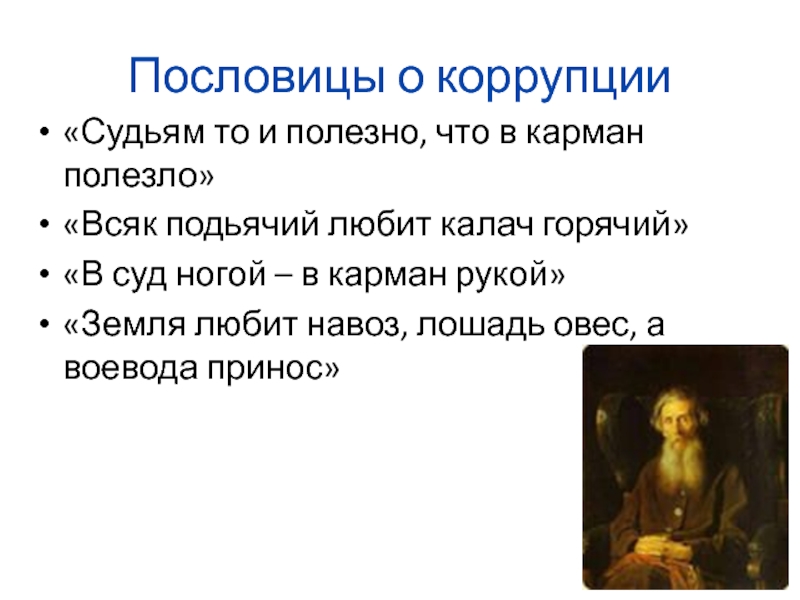 Пословицы о коррупции

• «Судьям то и полезно, что в карман полезло»
• «Всяк подьячий любит калач горячий»
• «В суд ногой – в карман рукой»
• «Земля любит навоз, лошадь овес, а воевода принос»